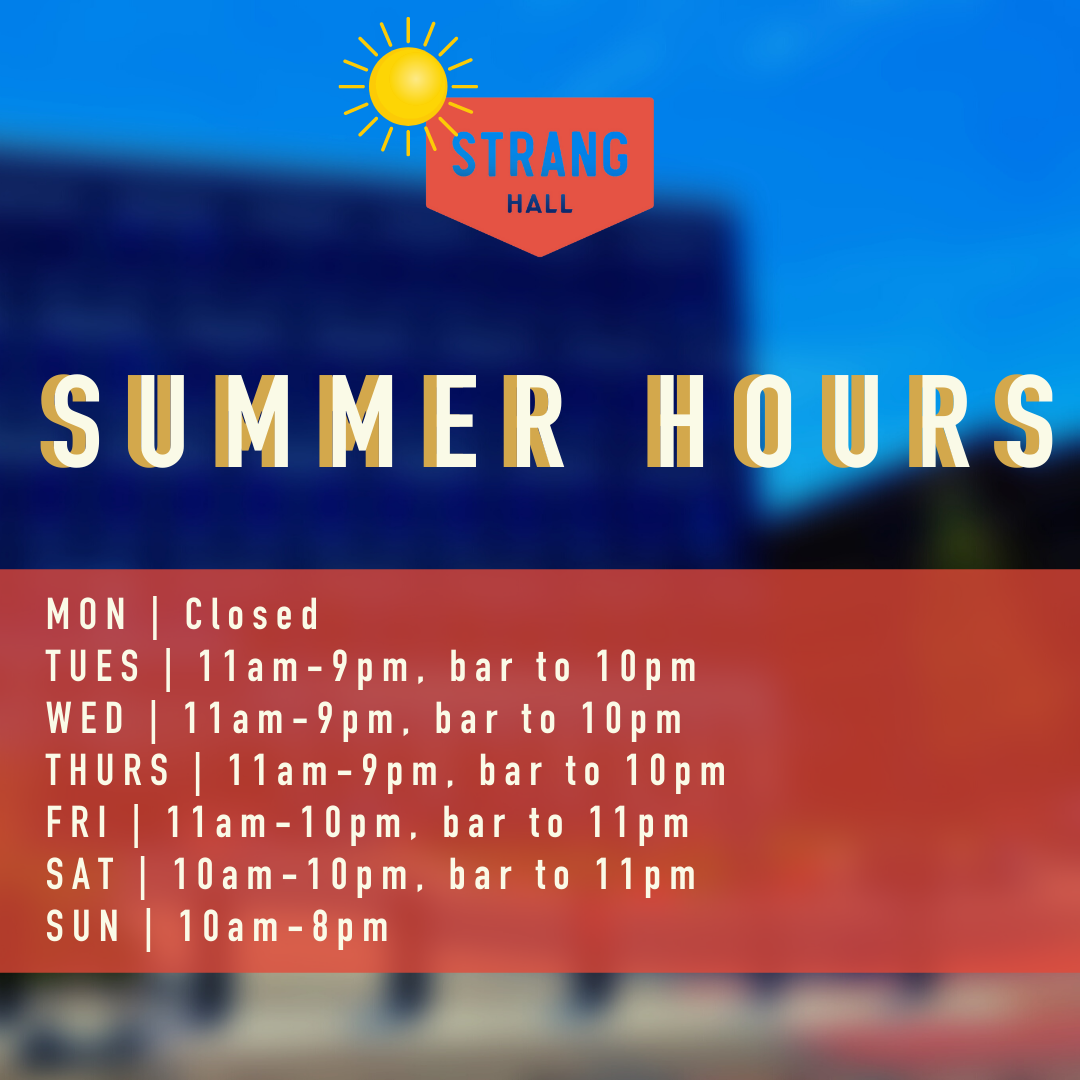 STRANG
HALL

SUMMER HOURS

MON | Closed
TUES | 11am-9pm, bar to 10pm
WED | 11am-9pm, bar to 10pm
THURS | 11am-9pm, bar to 10pm
FRI | 11am-10pm, bar to 11pm
SAT | 10am-10pm, bar to 11pm
SUN | 10am-8pm